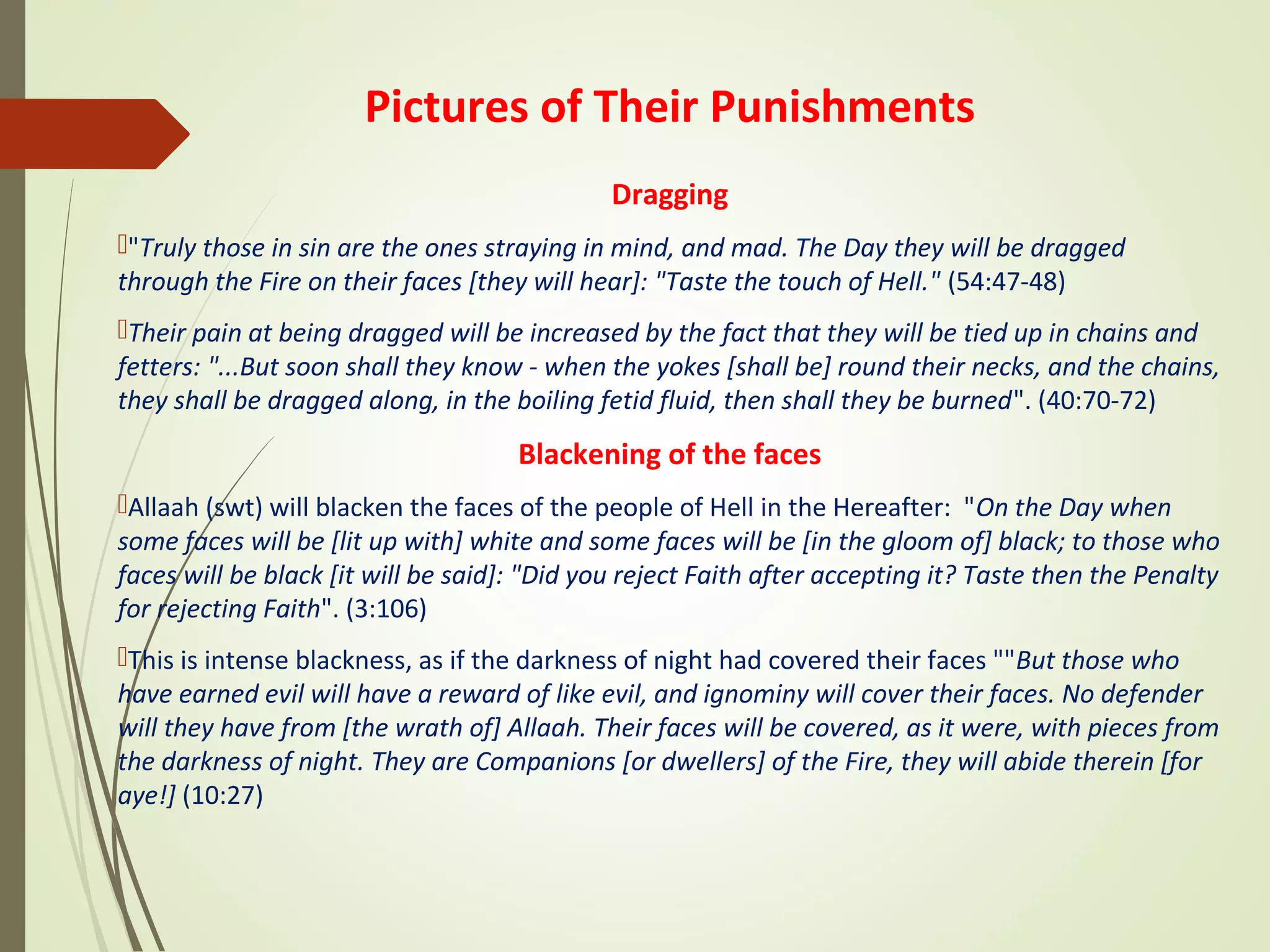 Pictures of Their Punishments

Dragging

"Truly those in sin are the ones straying in mind, and mad. The Day they will be dragged through the Fire on their faces [they will hear]: "Taste the touch of Hell." (54:47-48)

Their pain at being dragged will be increased by the fact that they will be tied up in chains and fetters: "...But soon shall they know - when the yokes [shall be] round their necks, and the chains, they shall be dragged along, in the boiling fetid fluid, then shall they be burned". (40:70-72)

Blackening of the faces

Allaah (swt) will blacken the faces of the people of Hell in the Hereafter: "On the Day when some faces will be [lit up with] white and some faces will be [in the gloom of] black; to those who faces will be black [it will be said]: "Did you reject Faith after accepting it? Taste then the Penalty for rejecting Faith". (3:106)

This is intense blackness, as if the darkness of night had covered their faces ""But those who have earned evil will have a reward of like evil, and ignominy will cover their faces. No defender will they have from [the wrath of] Allaah. Their faces will be covered, as it were, with pieces from the darkness of night. They are Companions [or dwellers] of the Fire, they will abide therein [for aye!] (10:27)